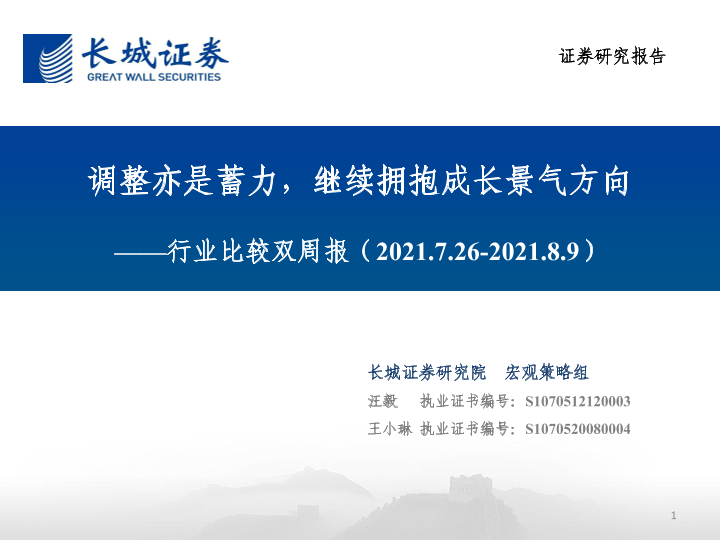 长城证券
GREAT WALL SECURITIES

证券研究报告

调整亦是蓄力，继续拥抱成长景气方向

——行业比较双周报（2021.7.26-2021.8.9）

长城证券研究院 宏观策略组

汪毅 执业证书编号：S1070512120003

王小琳 执业证书编号：S1070520080004

1